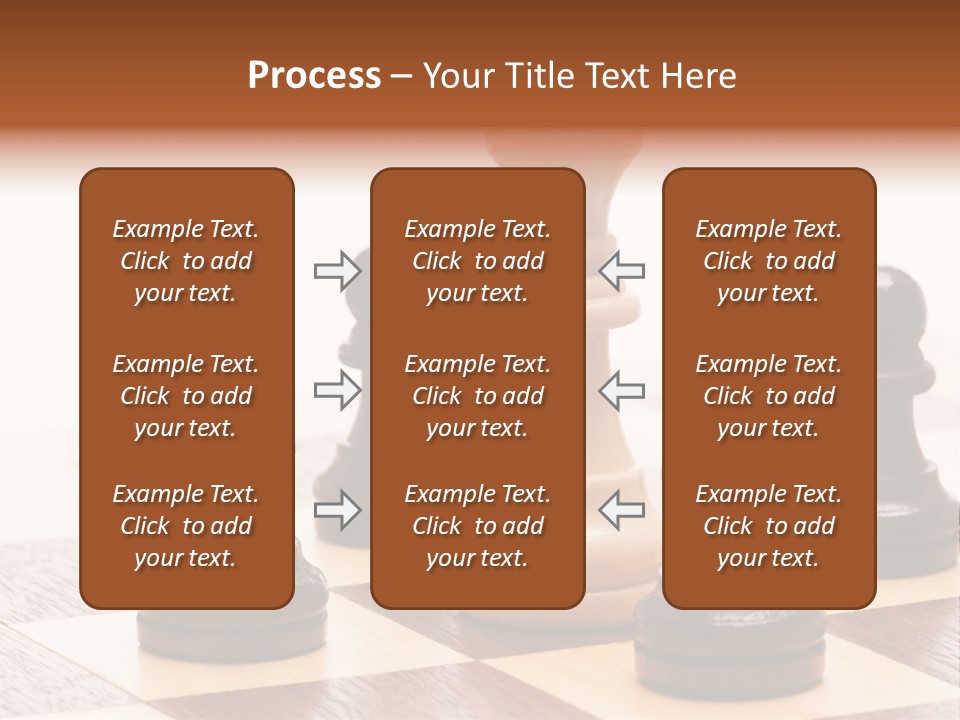 Process – Your Title Text Here

Example Text. Click to add your text.

Example Text. Click to add your text.

Example Text. Click to add your text.

Example Text. Click to add your text.

Example Text. Click to add your text.

Example Text. Click to add your text.

Example Text. Click to add your text.

Example Text. Click to add your text.

Example Text. Click to add your text.